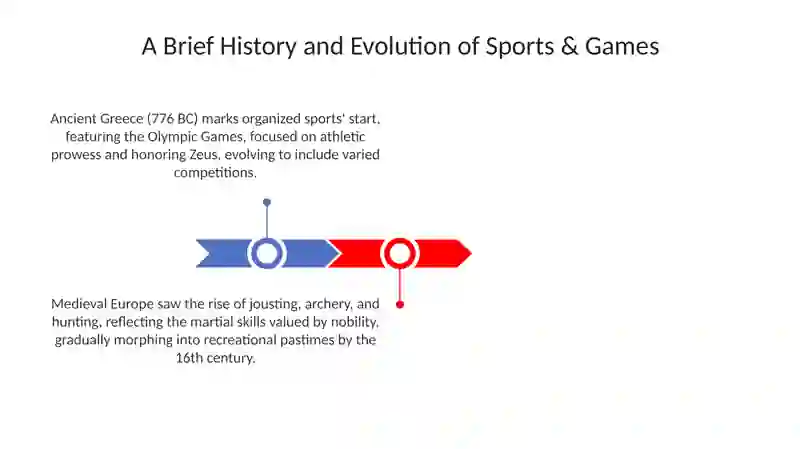 A Brief History and Evolution of Sports & Games

Ancient Greece (776 BC) marks organized sports' start, featuring the Olympic Games, focused on athletic prowess and honoring Zeus, evolving to include varied competitions.

Medieval Europe saw the rise of jousting, archery, and hunting, reflecting the martial skills valued by nobility, gradually morphing into recreational pastimes by the 16th century.